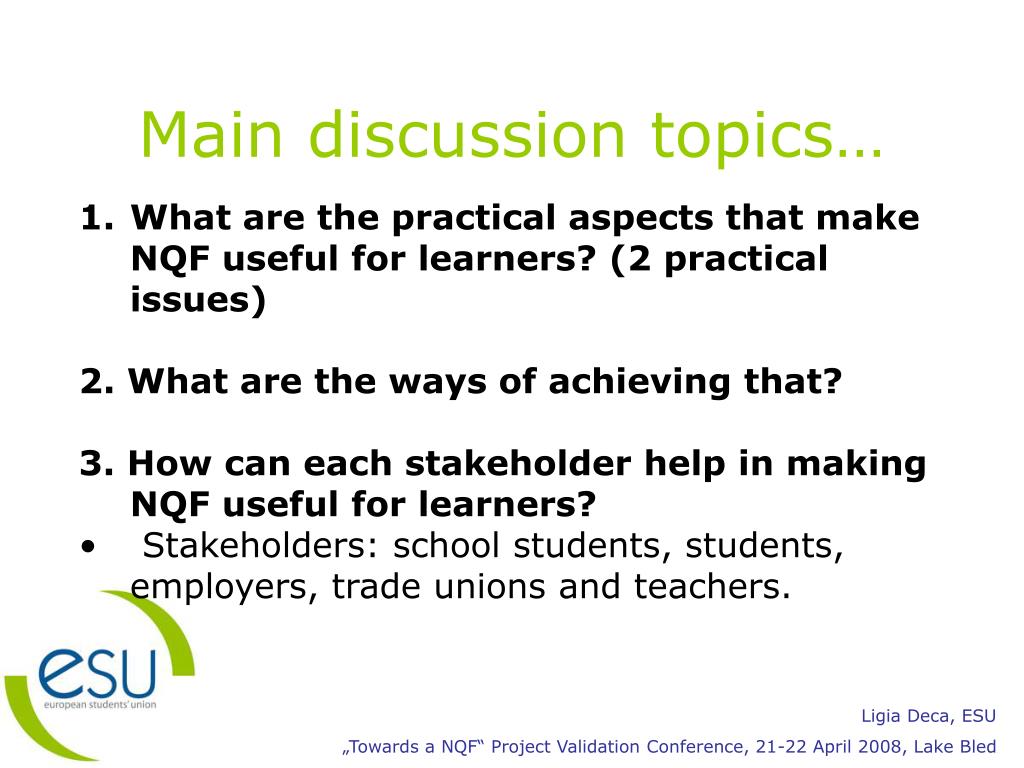 Main discussion topics…

1. What are the practical aspects that make NQF useful for learners? (2 practical issues)

2. What are the ways of achieving that?

3. How can each stakeholder help in making NQF useful for learners?

• Stakeholders: school students, students, employers, trade unions and teachers.

esu
european students' union

Ligia Deca, ESU

„Towards a NQF“ Project Validation Conference, 21-22 April 2008, Lake Bled